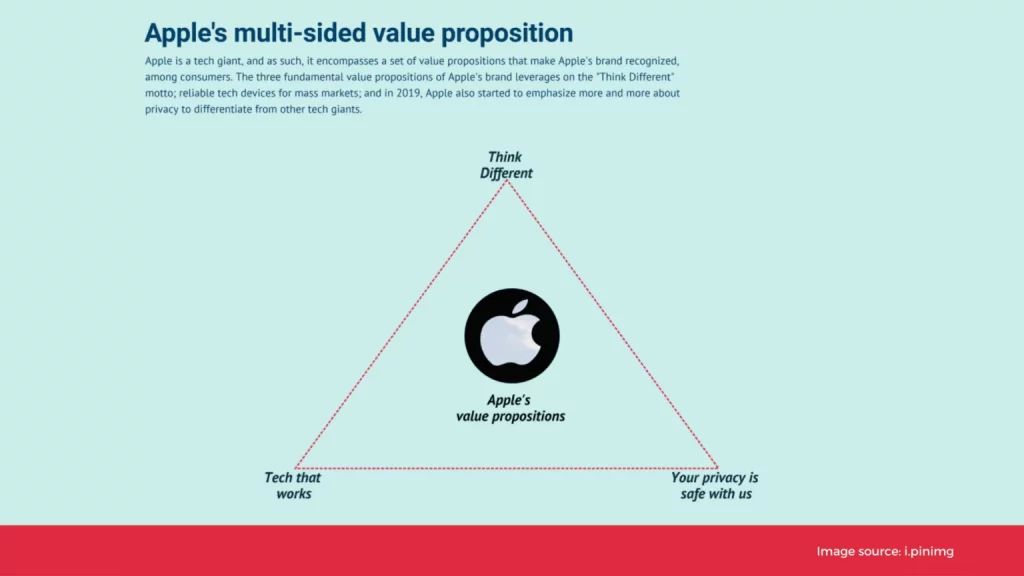 Apple's multi-sided value proposition

Apple is a tech giant, and as such, it encompasses a set of value propositions that make Apple's brand recognized, among consumers. The three fundamental value propositions of Apple's brand leverages on the "Think Different" motto; reliable tech devices for mass markets; and in 2019, Apple also started to emphasize more and more about privacy to differentiate from other tech giants.

Think Different

Apple's value propositions

Tech that works

Your privacy is safe with us

Image source: i.pinimg